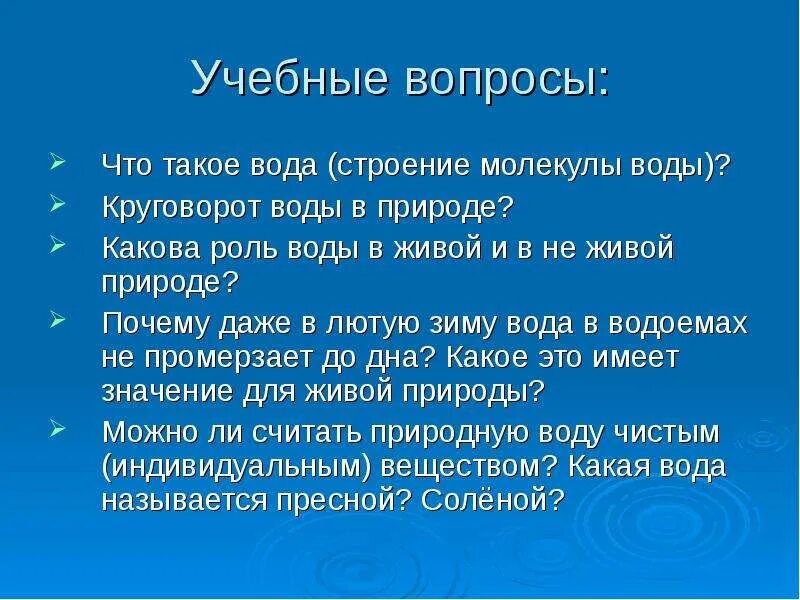 Учебные вопросы:

➢ Что такое вода (строение молекулы воды)?

➢ Круговорот воды в природе?

➢ Какова роль воды в живой и в не живой природе?

➢ Почему даже в лютую зиму вода в водоемах не промерзает до дна? Какое это имеет значение для живой природы?

➢ Можно ли считать природную воду чистым (индивидуальным) веществом? Какая вода называется пресной? Солёной?